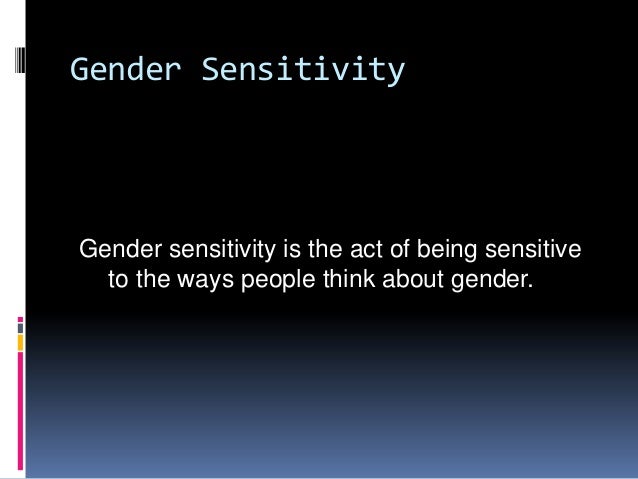 Gender Sensitivity

Gender sensitivity is the act of being sensitive to the ways people think about gender.